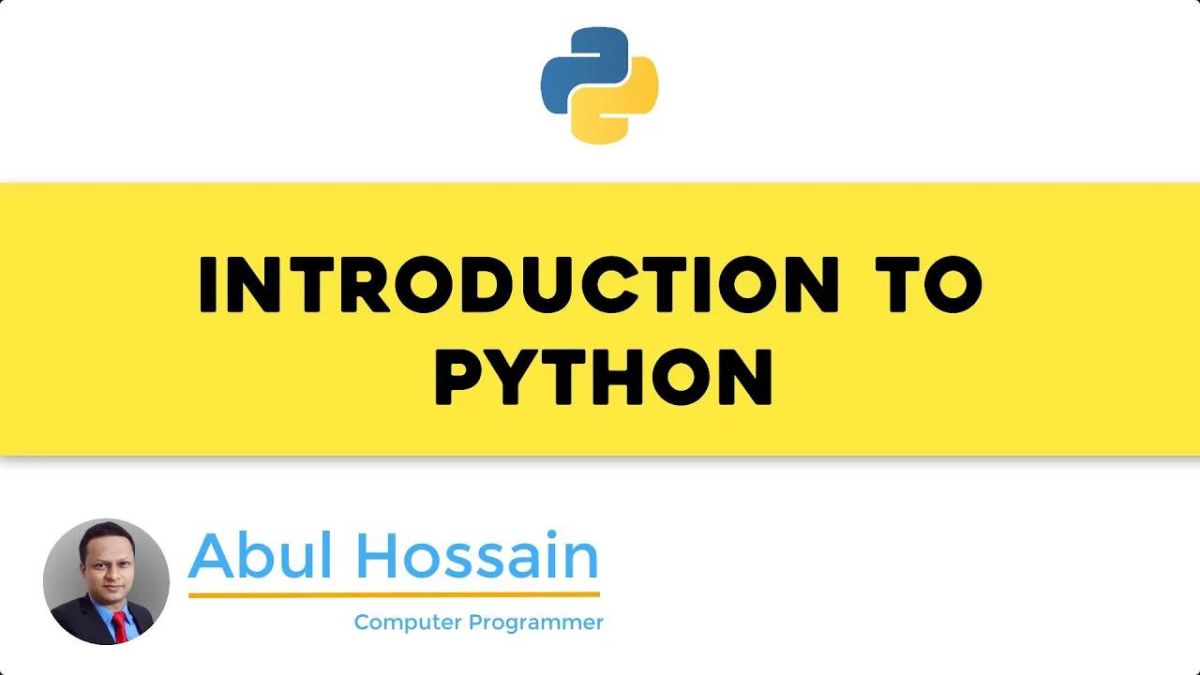 INTRODUCTION TO PYTHON

Abul Hossain

Computer Programmer